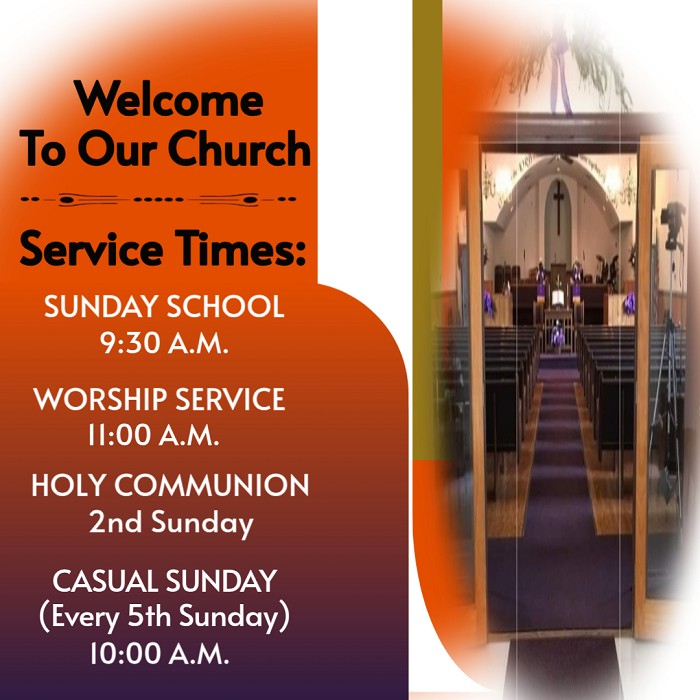 Welcome
To Our Church

Service Times:

SUNDAY SCHOOL
9:30 A.M.

WORSHIP SERVICE
11:00 A.M.

HOLY COMMUNION
2nd Sunday

CASUAL SUNDAY
(Every 5th Sunday)
10:00 A.M.